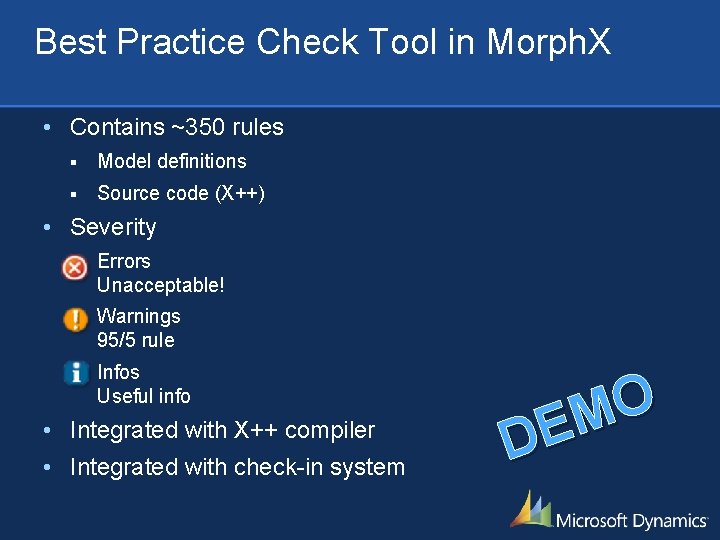 Best Practice Check Tool in MorphX

• Contains ~350 rules
  ▪ Model definitions
  ▪ Source code (X++)
• Severity

Errors
Unacceptable!

Warnings
95/5 rule

Infos
Useful info

• Integrated with X++ compiler
• Integrated with check-in system

DEMO

Microsoft Dynamics